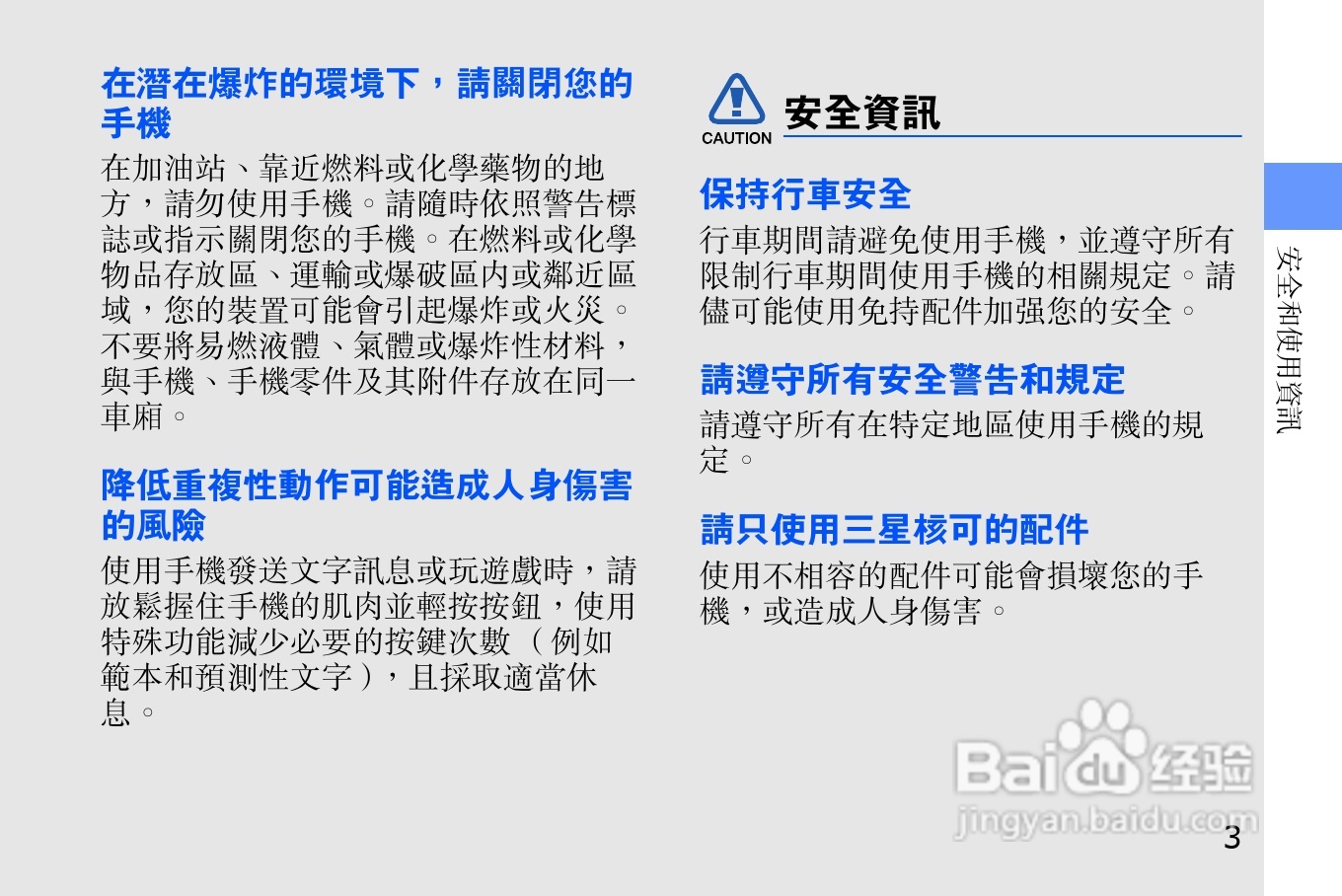 在潛在爆炸的環境下，請關閉您的手機

在加油站、靠近燃料或化學藥物的地方，請勿使用手機。請隨時依照警告標誌或指示關閉您的手機。在燃料或化學物品存放區、運輸或爆破區內或鄰近區域，您的裝置可能會引起爆炸或火災。不要將易燃液體、氣體或爆炸性材料，與手機、手機零件及其附件存放在同一車廂。

降低重複性動作可能造成人身傷害的風險

使用手機發送文字訊息或玩遊戲時，請放鬆握住手機的肌肉並輕按按鈕，使用特殊功能減少必要的按鍵次數（例如範本和預測性文字），且採取適當休息。

CAUTION 安全資訊

保持行車安全

行車期間請避免使用手機，並遵守所有限制行車期間使用手機的相關規定。請儘可能使用免持配件加强您的安全。

請遵守所有安全警告和規定

請遵守所有在特定地區使用手機的規定。

請只使用三星核可的配件

使用不相容的配件可能會損壞您的手機，或造成人身傷害。

安全和使用資訊

Baidu 经验
jingyan.baidu.com

3